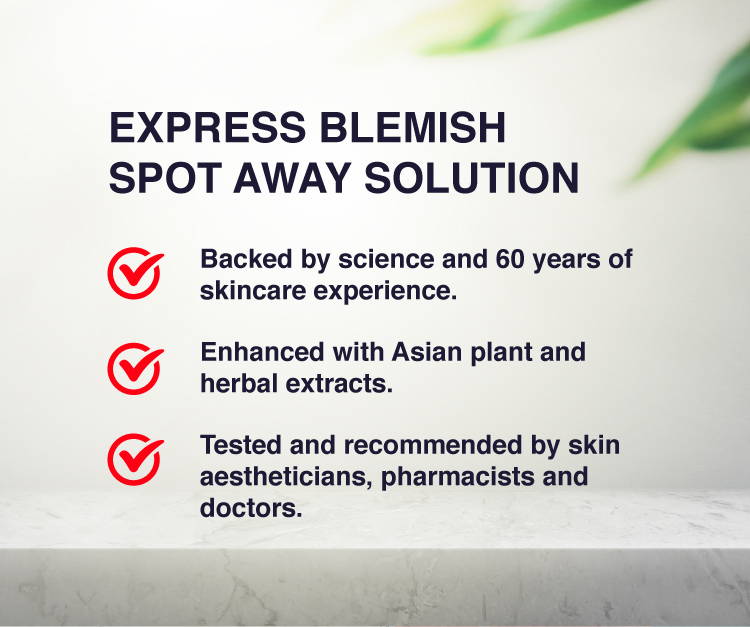 EXPRESS BLEMISH SPOT AWAY SOLUTION

Backed by science and 60 years of skincare experience.

Enhanced with Asian plant and herbal extracts.

Tested and recommended by skin aestheticians, pharmacists and doctors.